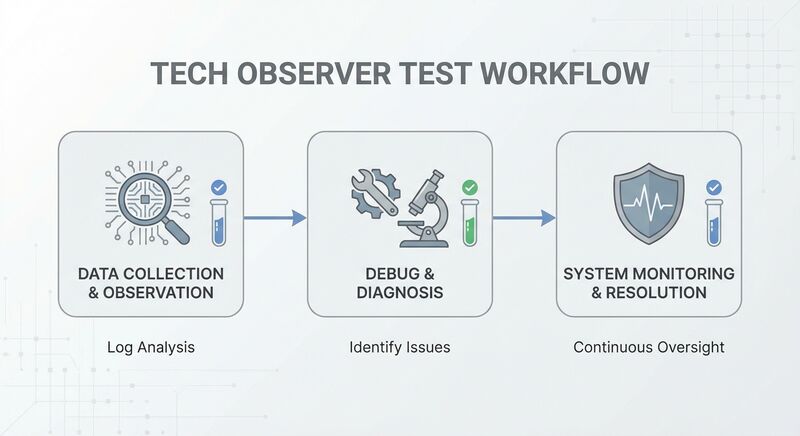 TECH OBSERVER TEST WORKFLOW

DATA COLLECTION & OBSERVATION

Log Analysis

DEBUG & DIAGNOSIS

Identify Issues

SYSTEM MONITORING & RESOLUTION

Continuous Oversight